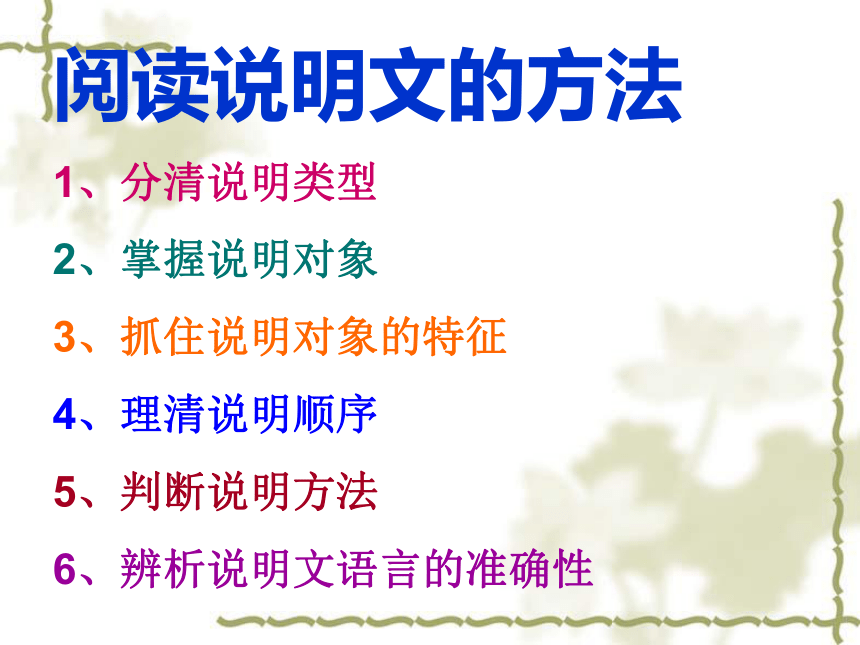 阅读说明文的方法

1、分清说明类型

2、掌握说明对象

3、抓住说明对象的特征

4、理清说明顺序

5、判断说明方法

6、辨析说明文语言的准确性